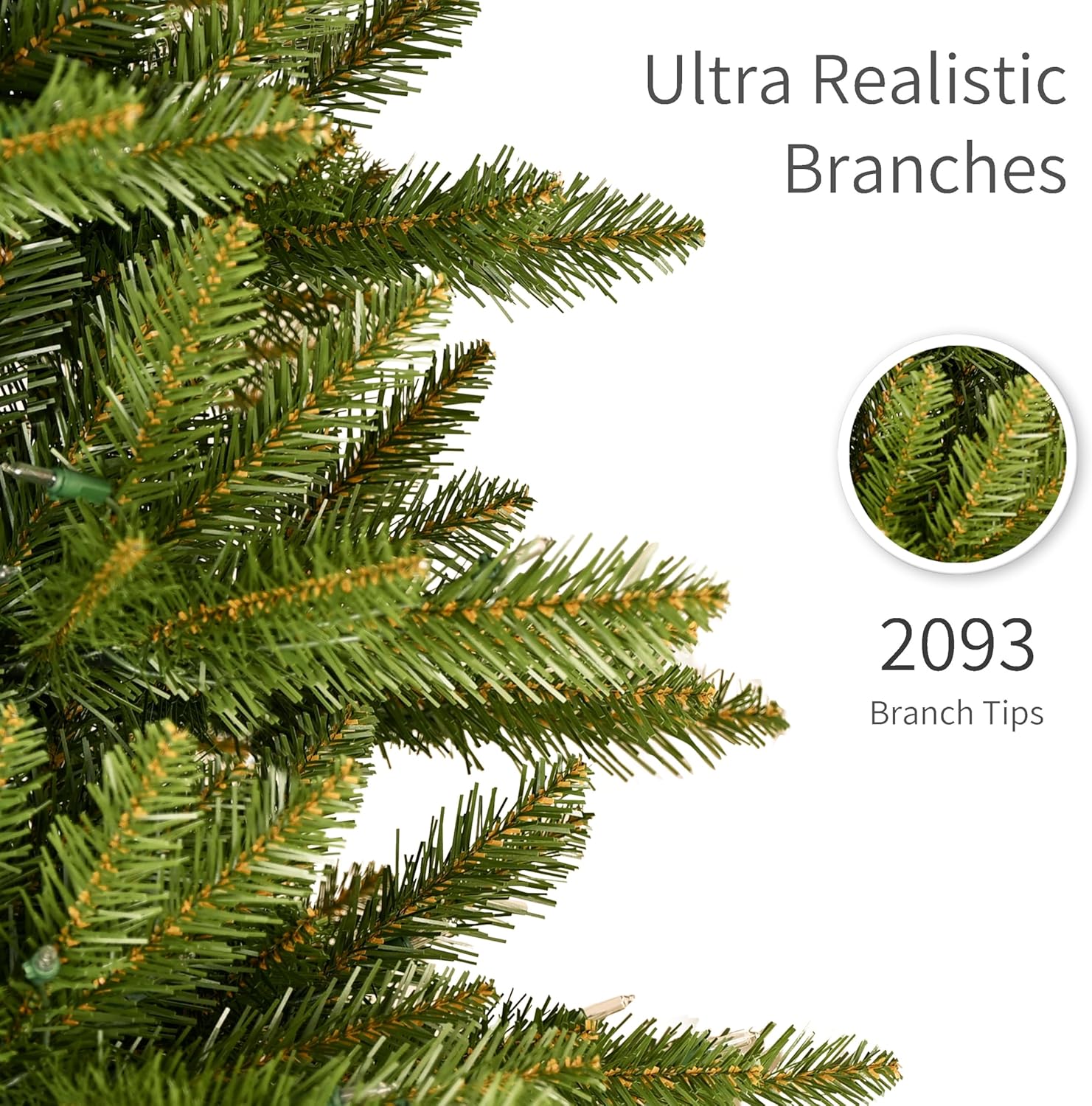 Ultra Realistic Branches

2093
Branch Tips